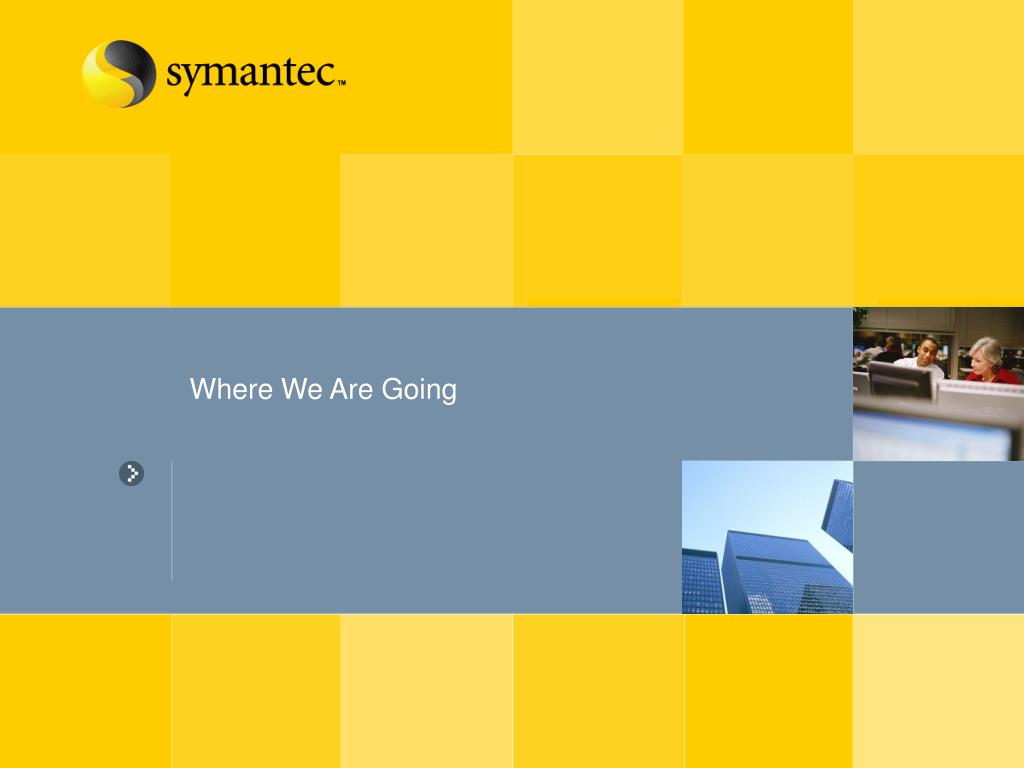 symantec™

Where We Are Going